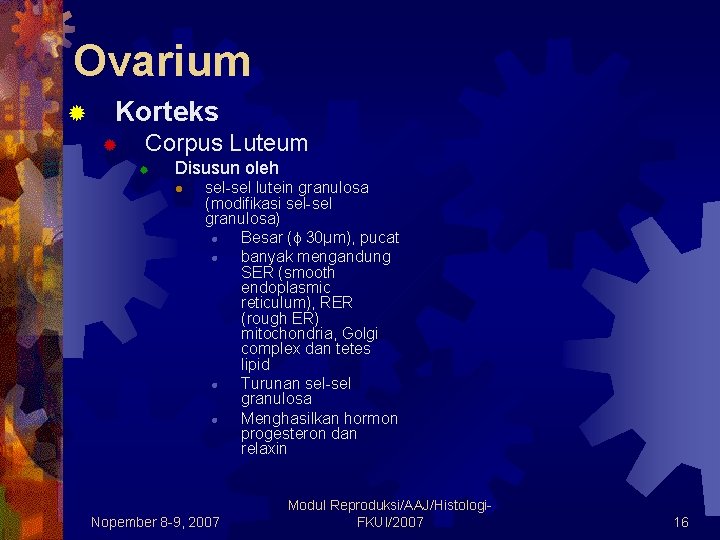 Ovarium

Korteks

Corpus Luteum

Disusun oleh

sel-sel lutein granulosa (modifikasi sel-sel granulosa)

Besar ($\phi$ 30μm), pucat

banyak mengandung SER (smooth endoplasmic reticulum), RER (rough ER) mitochondria, Golgi complex dan tetes lipid

Turunan sel-sel granulosa

Menghasilkan hormon progesteron dan relaxin

Nopember 8-9, 2007

Modul Reproduksi/AAJ/Histologi-FKUI/2007

16